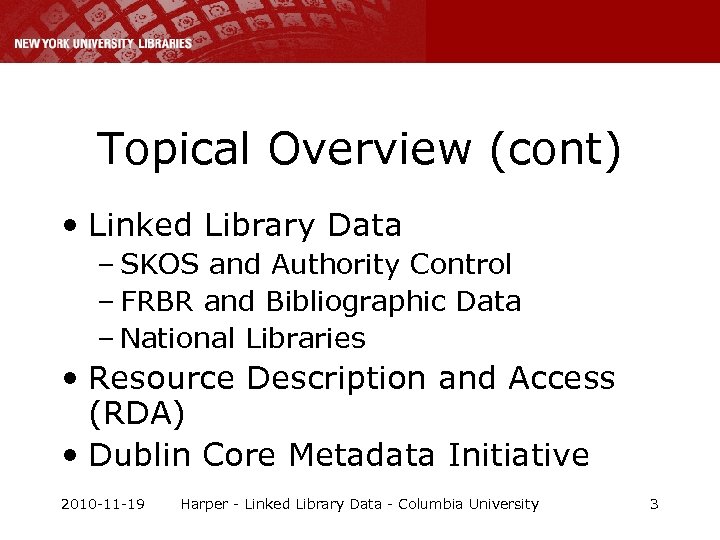 NEW YORK UNIVERSITY LIBRARIES

Topical Overview (cont)

• Linked Library Data
– SKOS and Authority Control
– FRBR and Bibliographic Data
– National Libraries
• Resource Description and Access (RDA)
• Dublin Core Metadata Initiative

2010-11-19 Harper - Linked Library Data - Columbia University 3